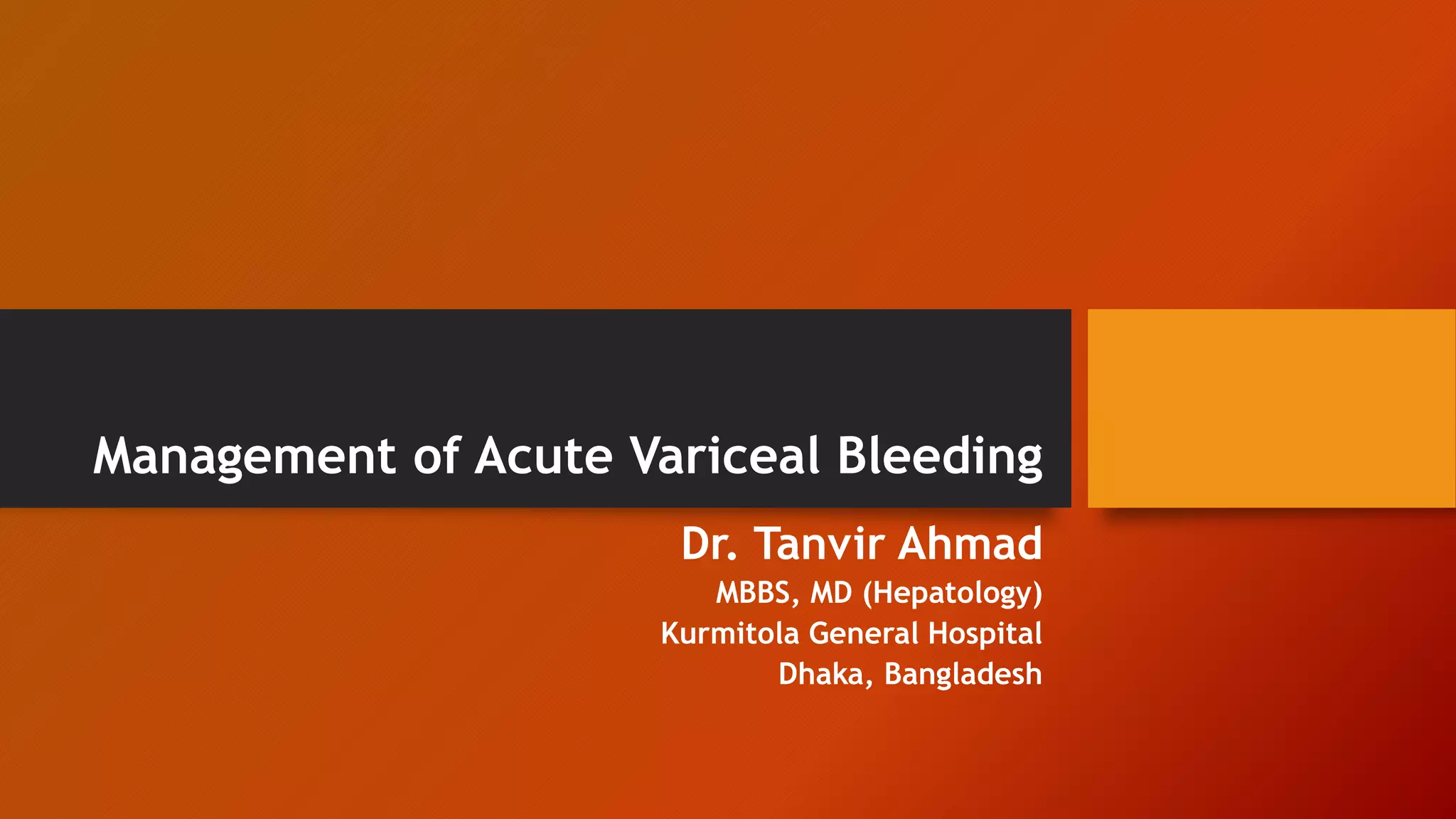 Management of Acute Variceal Bleeding

Dr. Tanvir Ahmad
MBBS, MD (Hepatology)
Kurmitola General Hospital
Dhaka, Bangladesh